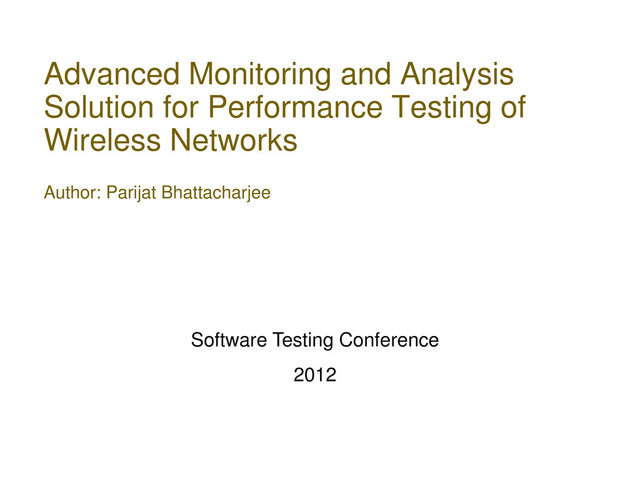 Advanced Monitoring and Analysis Solution for Performance Testing of Wireless Networks

Author: Parijat Bhattacharjee

Software Testing Conference

2012